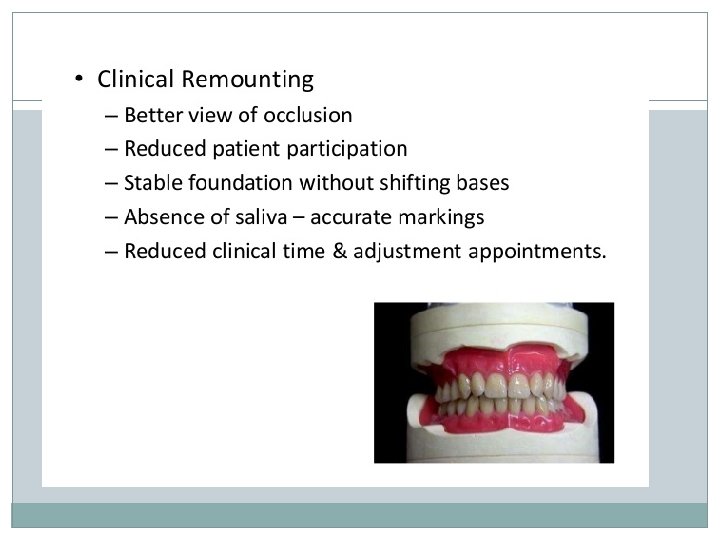 • Clinical Remounting

– Better view of occlusion

– Reduced patient participation

– Stable foundation without shifting bases

– Absence of saliva – accurate markings

– Reduced clinical time & adjustment appointments.